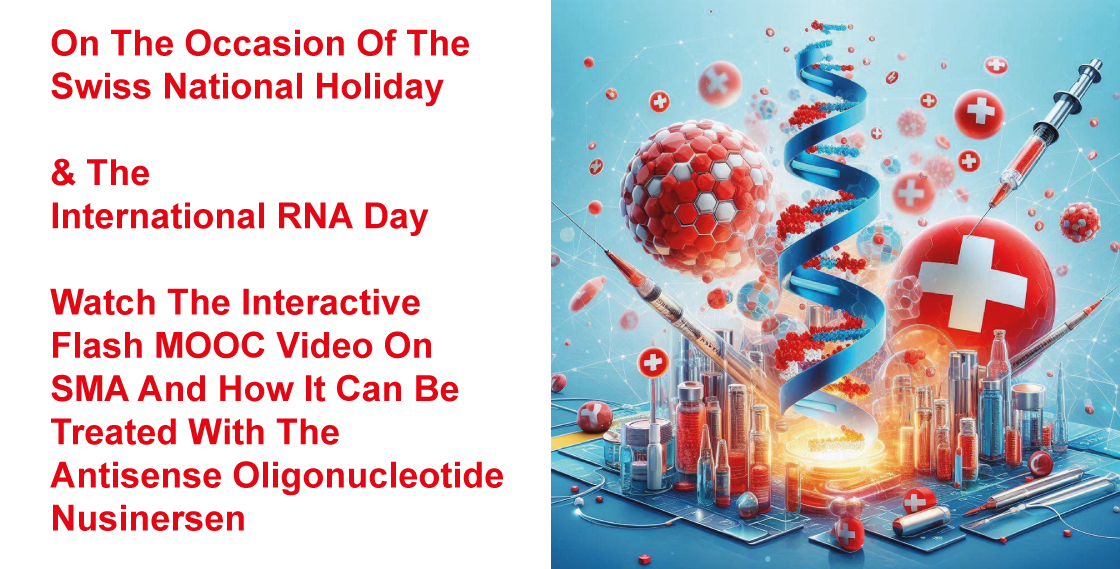 On The Occasion Of The Swiss National Holiday

& The
International RNA Day

Watch The Interactive Flash MOOC Video On SMA And How It Can Be Treated With The Antisense Oligonucleotide Nusinersen